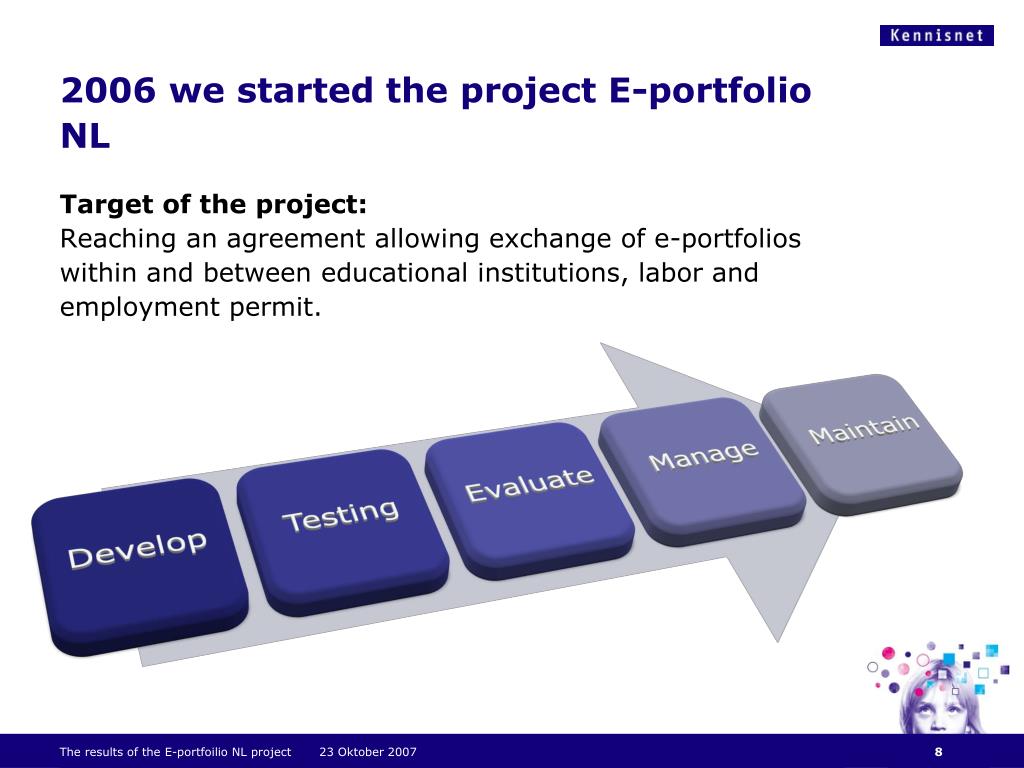 Kennisnet

2006 we started the project E-portfolio NL

Target of the project:
Reaching an agreement allowing exchange of e-portfolios within and between educational institutions, labor and employment permit.

Develop
Testing
Evaluate
Manage
Maintain

The results of the E-portfoilio NL project 23 Oktober 2007 8